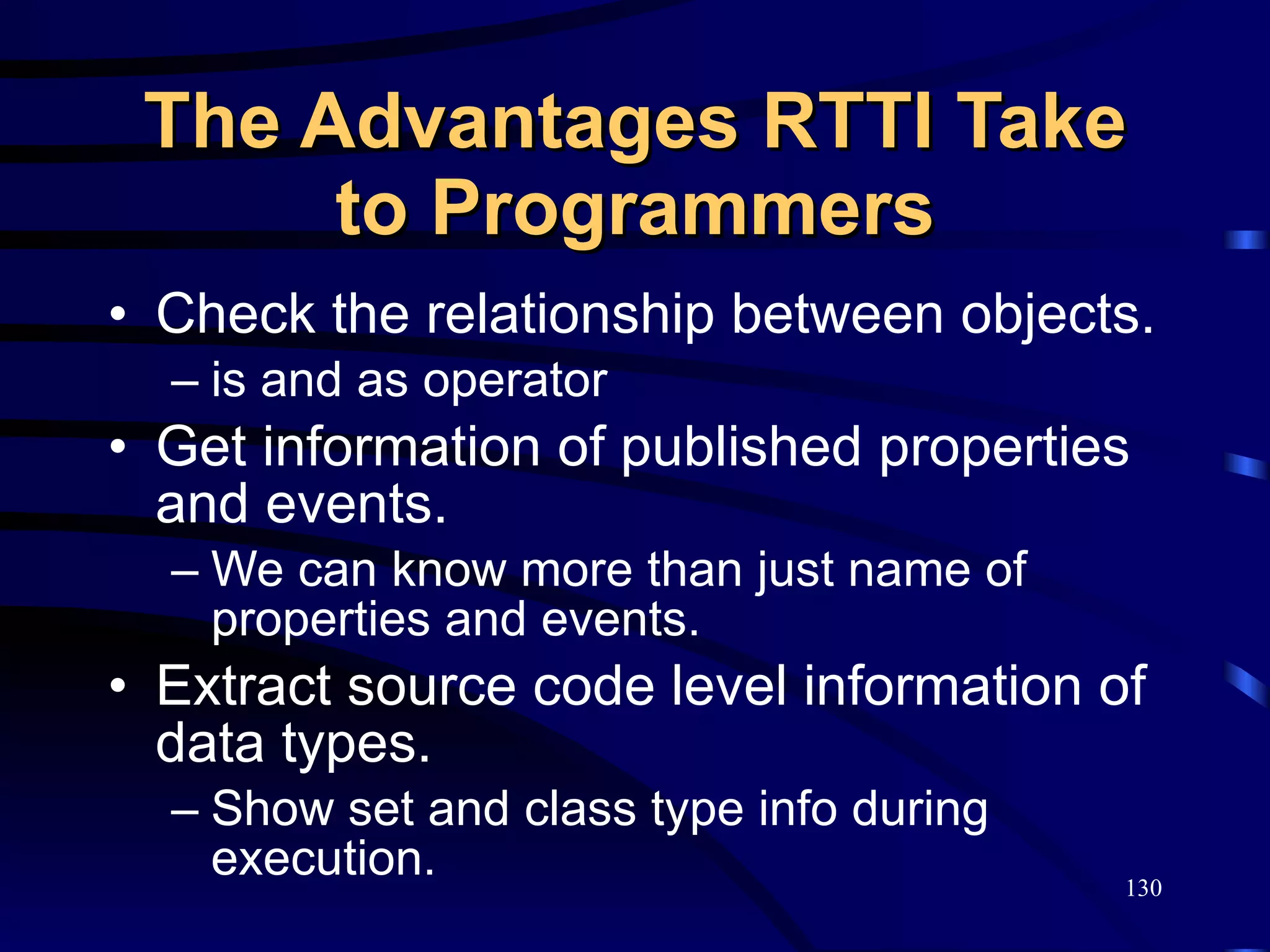 The Advantages RTTI Take to Programmers

• Check the relationship between objects.
– is and as operator
• Get information of published properties and events.
– We can know more than just name of properties and events.
• Extract source code level information of data types.
– Show set and class type info during execution.

130